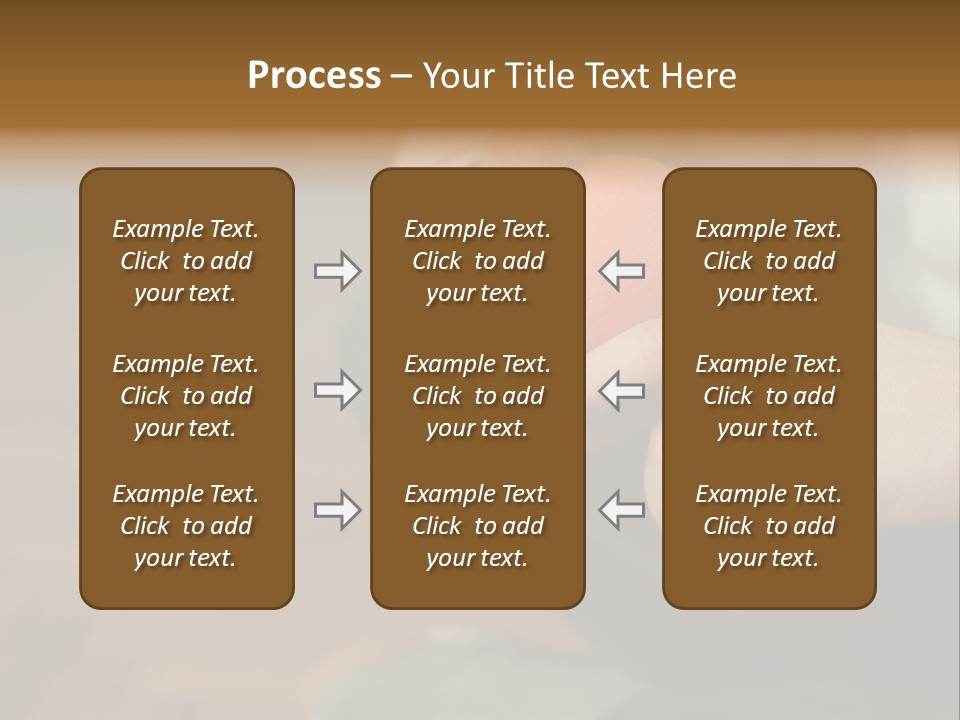 Process – Your Title Text Here

Example Text. Click to add your text.

Example Text. Click to add your text.

Example Text. Click to add your text.

Example Text. Click to add your text.

Example Text. Click to add your text.

Example Text. Click to add your text.

Example Text. Click to add your text.

Example Text. Click to add your text.

Example Text. Click to add your text.